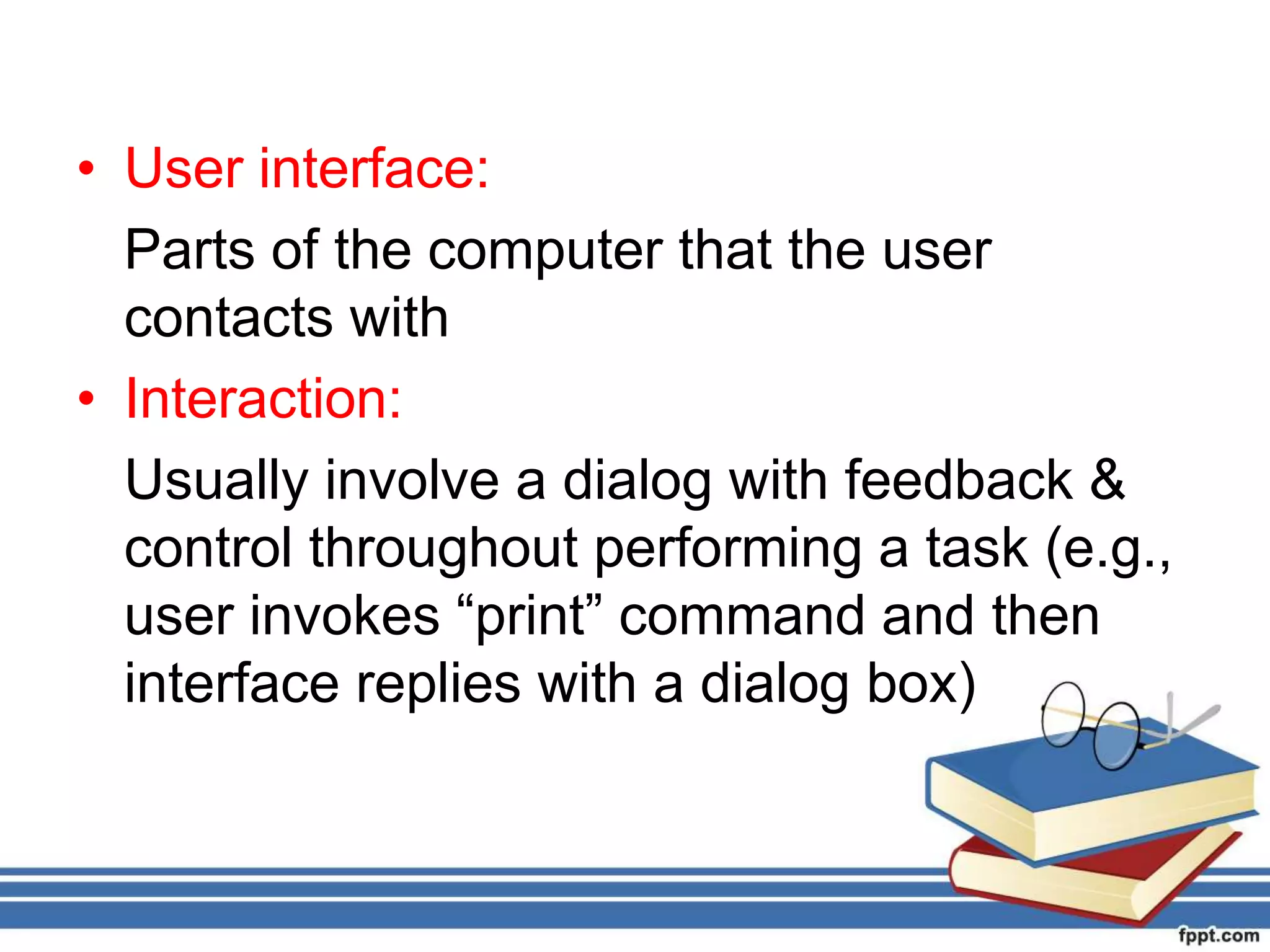 • User interface:

Parts of the computer that the user contacts with

• Interaction:

Usually involve a dialog with feedback & control throughout performing a task (e.g., user invokes “print” command and then interface replies with a dialog box)

fppt.com